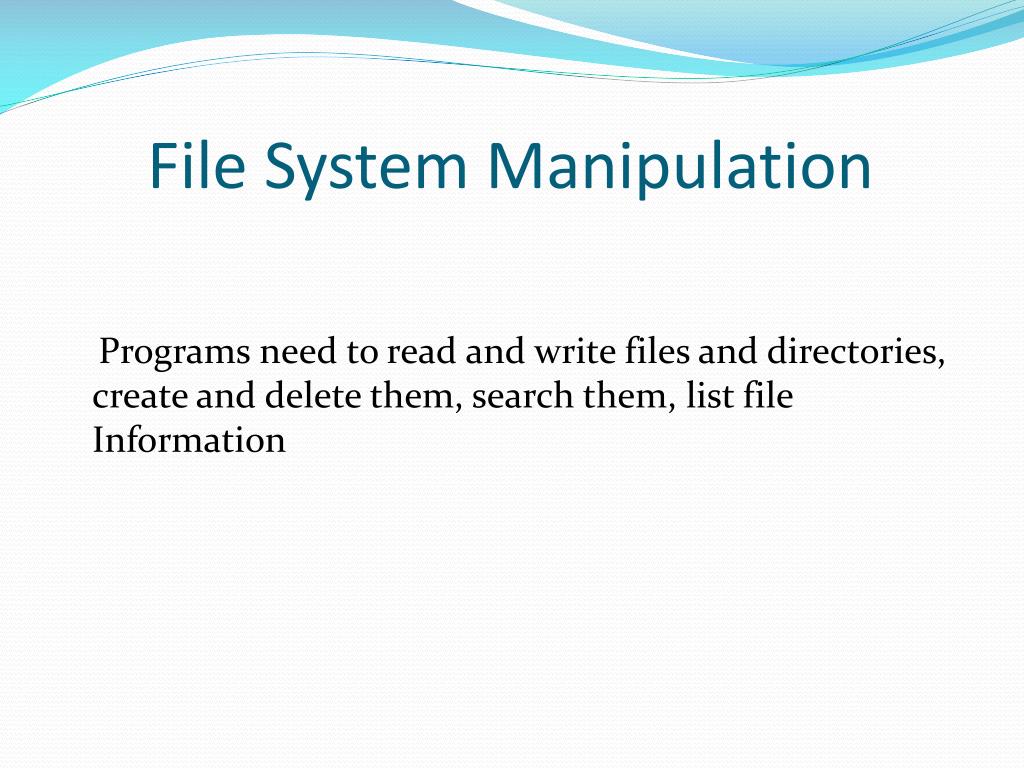 File System Manipulation

Programs need to read and write files and directories, create and delete them, search them, list file Information